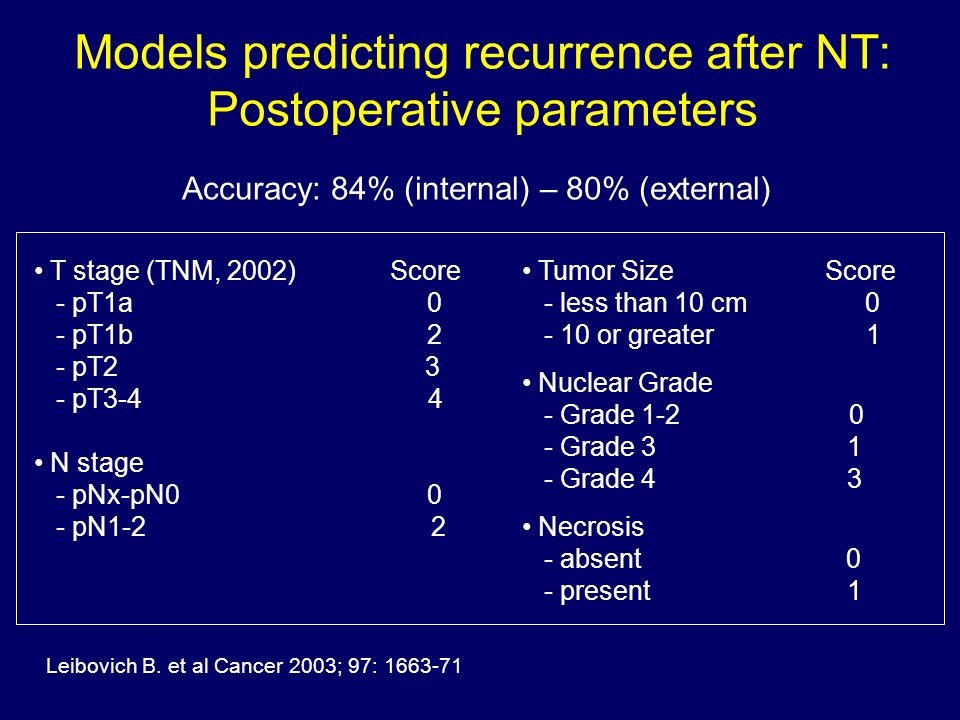 Models predicting recurrence after NT: Postoperative parameters

Accuracy: 84% (internal) – 80% (external)

• T stage (TNM, 2002) Score
- pT1a 0
- pT1b 2
- pT2 3
- pT3-4 4

• N stage
- pNx-pN0 0
- pN1-2 2

• Tumor Size Score
- less than 10 cm 0
- 10 or greater 1

• Nuclear Grade
- Grade 1-2 0
- Grade 3 1
- Grade 4 3

• Necrosis
- absent 0
- present 1

Leibovich B. et al Cancer 2003; 97: 1663-71